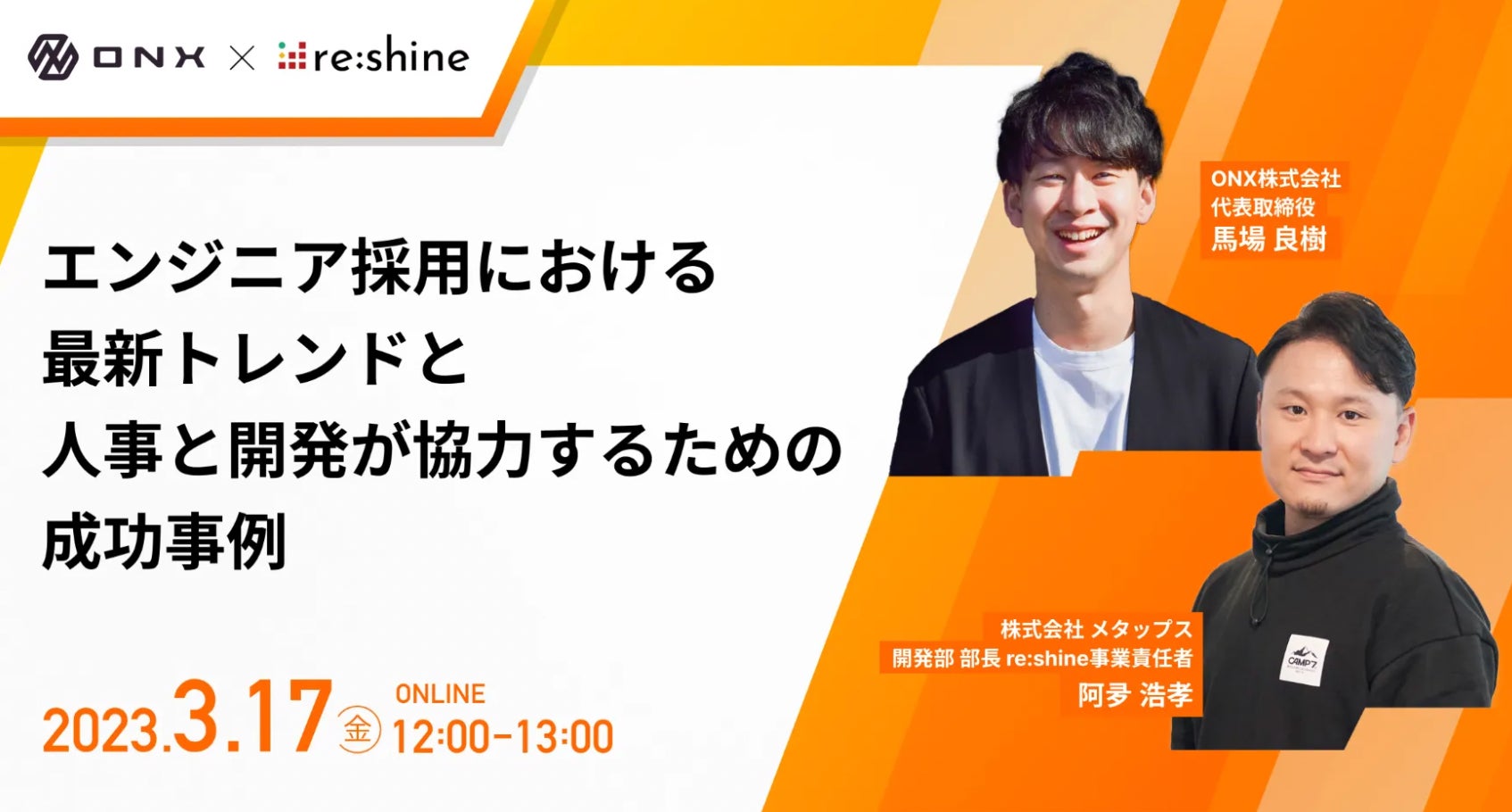 ONX × re:shine

エンジニア採用における
最新トレンドと
人事と開発が協力するための
成功事例

ONX株式会社
代表取締役
馬場 良樹

株式会社 メタップス
開発部 部長 re:shine事業責任者
阿夛 浩孝

CAMP7

2023.3.17 金 ONLINE 12:00-13:00